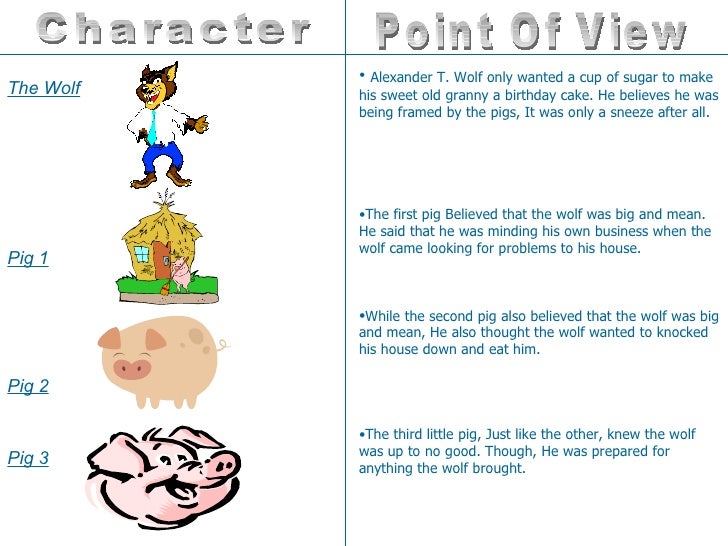 | Character | Point Of View |
|---|---|
| The Wolf | • Alexander T. Wolf only wanted a cup of sugar to make his sweet old granny a birthday cake. He believes he was being framed by the pigs, It was only a sneeze after all. |
| Pig 1 | •The first pig Believed that the wolf was big and mean. He said that he was minding his own business when the wolf came looking for problems to his house. |
| Pig 2 | •While the second pig also believed that the wolf was big and mean, He also thought the wolf wanted to knocked his house down and eat him. |
| Pig 3 | •The third little pig, Just like the other, knew the wolf was up to no good. Though, He was prepared for anything the wolf brought. |